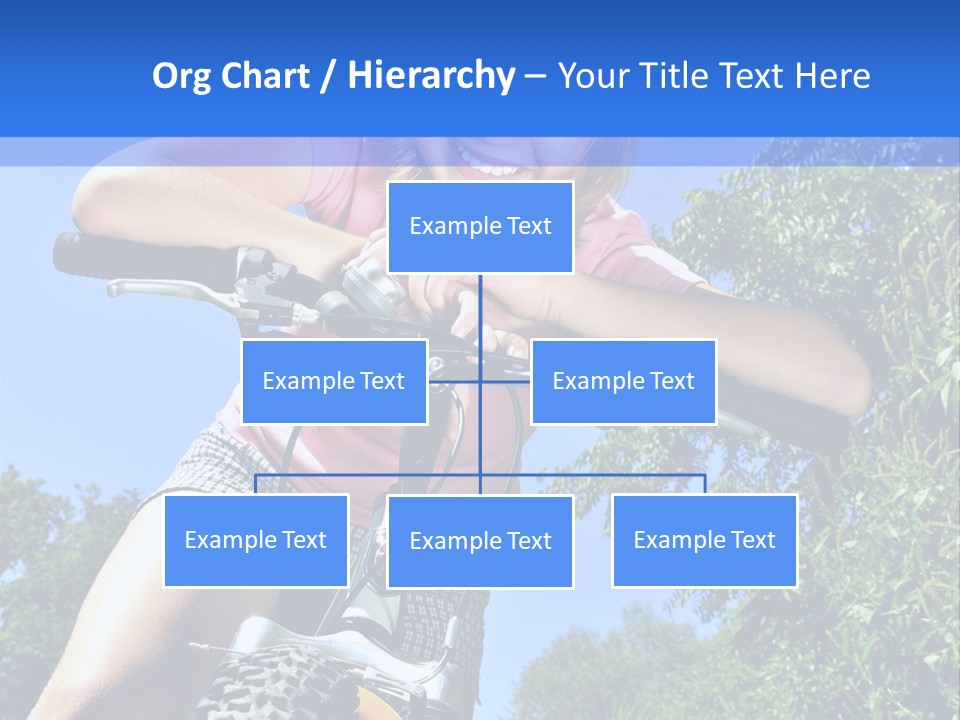 Org Chart / Hierarchy – Your Title Text Here

Example Text

Example Text

Example Text

Example Text

Example Text

Example Text